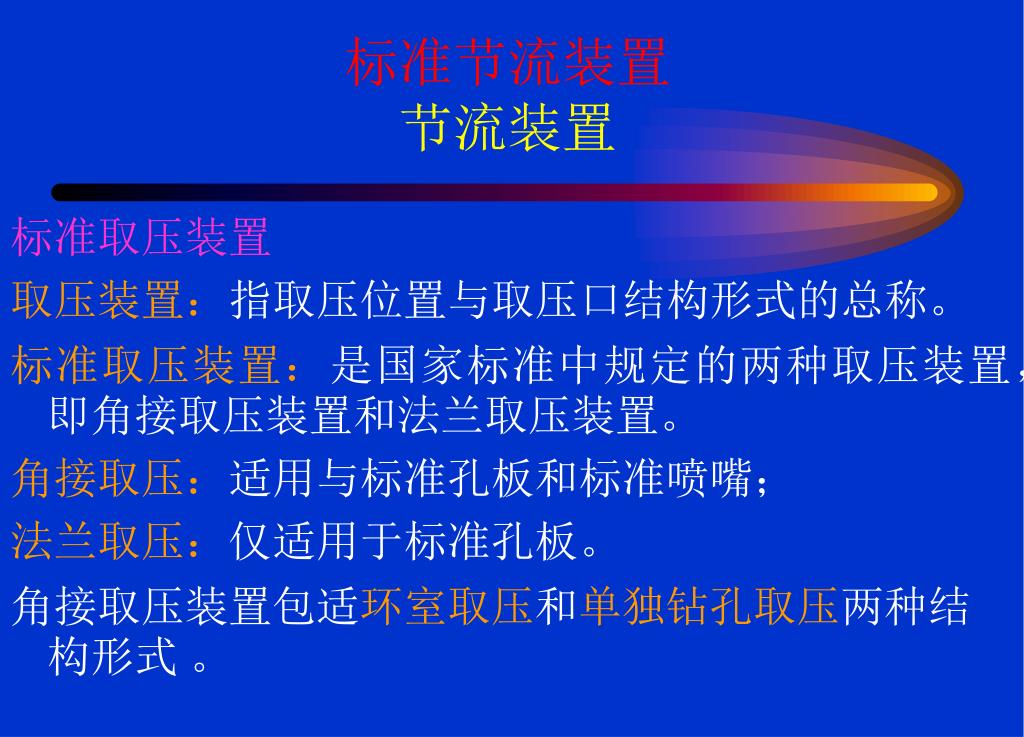 标准节流装置
节流装置

标准取压装置

取压装置：指取压位置与取压口结构形式的总称。

标准取压装置：是国家标准中规定的两种取压装置，即角接取压装置和法兰取压装置。

角接取压：适用与标准孔板和标准喷嘴；

法兰取压：仅适用于标准孔板。

角接取压装置包适环室取压和单独钻孔取压两种结构形式 。